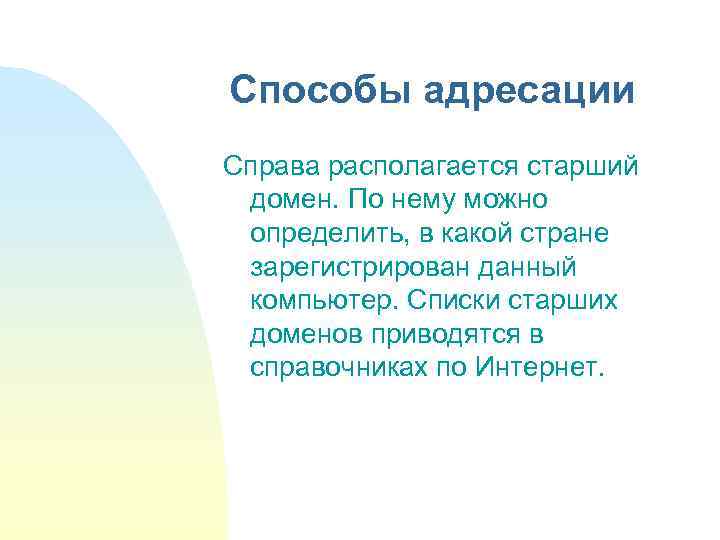 Способы адресации

Справа располагается старший домен. По нему можно определить, в какой стране зарегистрирован данный компьютер. Списки старших доменов приводятся в справочниках по Интернет.